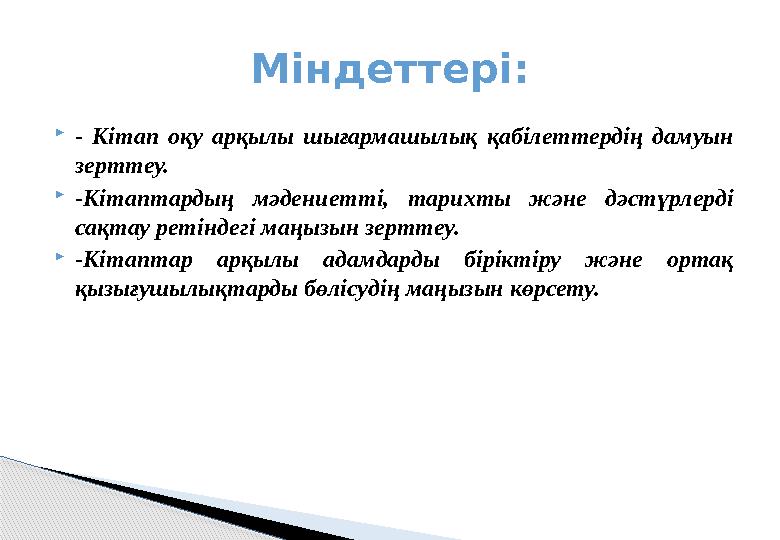 Міндеттері:

- Кітап оқу арқылы шығармашылық қабілеттердің дамуын зерттеу.

-Кітаптардың мәдениетті, тарихты және дәстүрлерді сақтау ретіндегі маңызын зерттеу.

-Кітаптар арқылы адамдарды біріктіру және ортақ қызығушылықтарды бөлісудің маңызын көрсету.